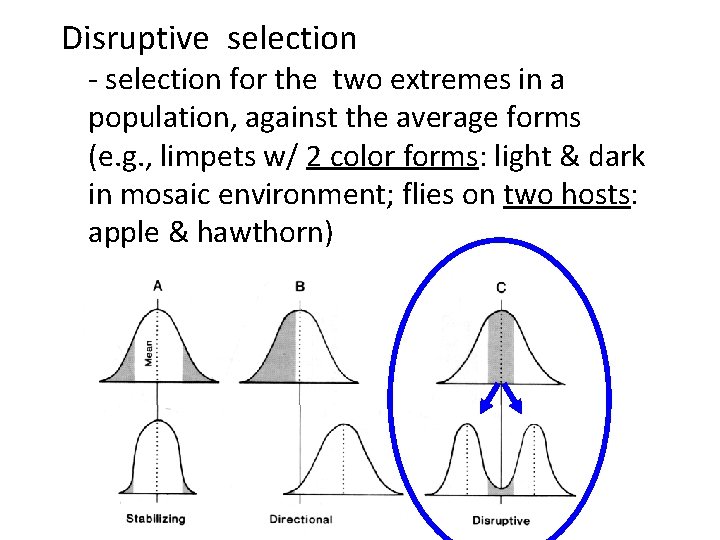 Disruptive selection

- selection for the two extremes in a population, against the average forms (e.g., limpets w/ 2 color forms: light & dark in mosaic environment; flies on two hosts: apple & hawthorn)

A

Mean

B

C

Stabilizing

Directional

Disruptive